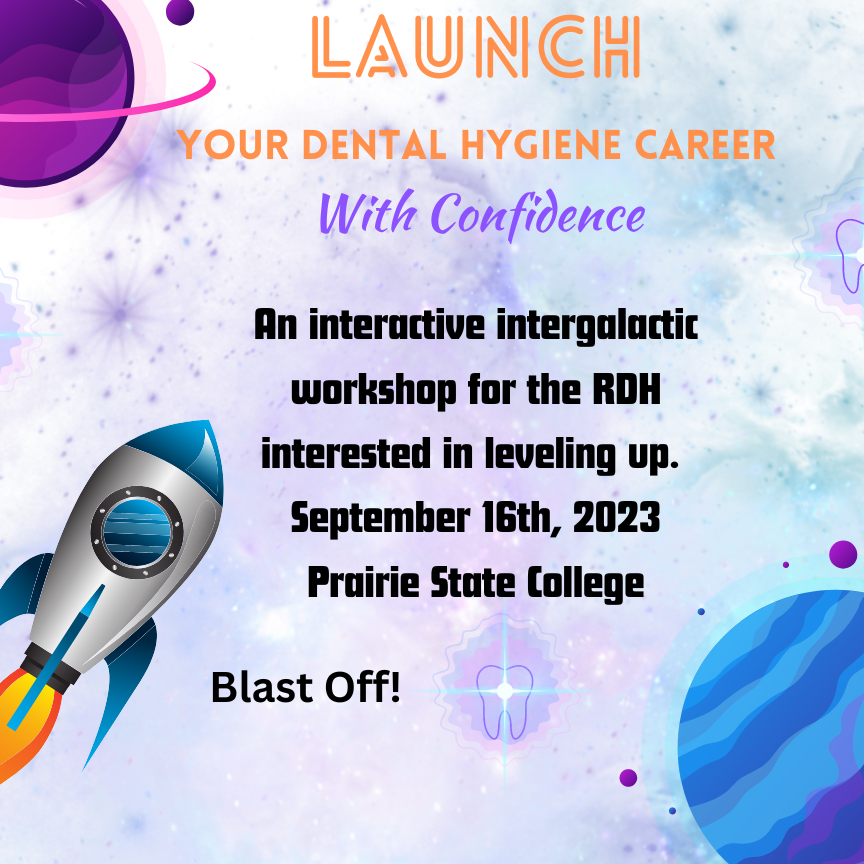 LAUNCH

YOUR DENTAL HYGIENE CAREER

With Confidence

An interactive intergalactic workshop for the RDH interested in leveling up.

September 16th, 2023

Prairie State College

Blast Off!